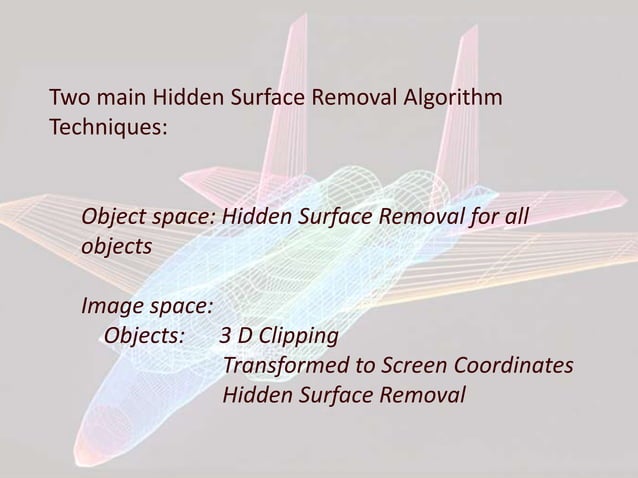 Two main Hidden Surface Removal Algorithm Techniques:

Object space: Hidden Surface Removal for all objects

Image space:
Objects: 3 D Clipping
Transformed to Screen Coordinates
Hidden Surface Removal